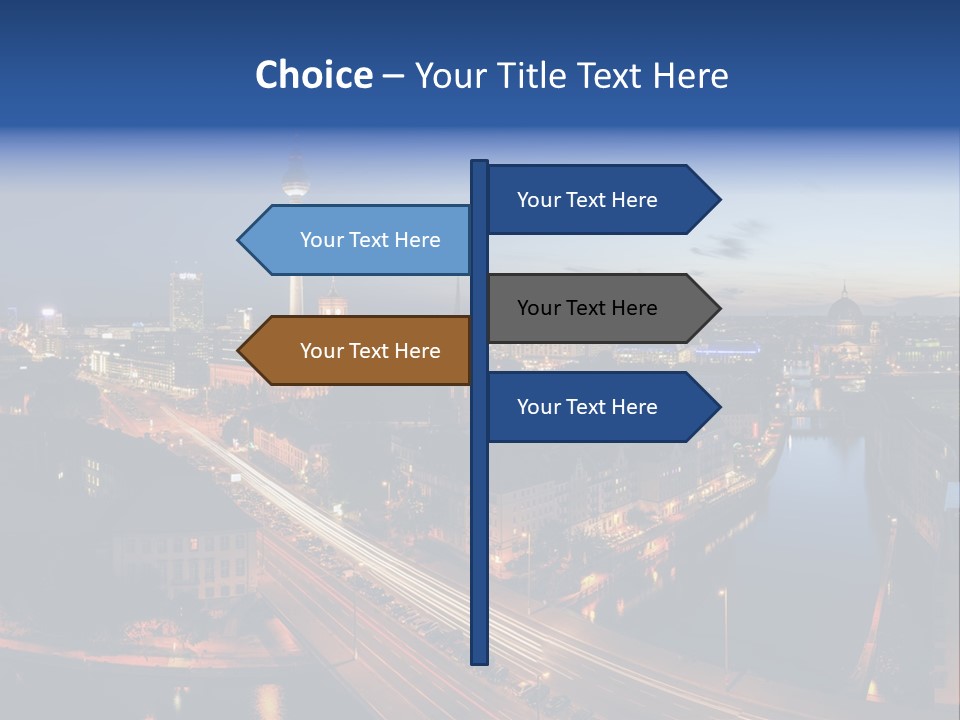 Choice – Your Title Text Here

Your Text Here

Your Text Here

Your Text Here

Your Text Here

Your Text Here